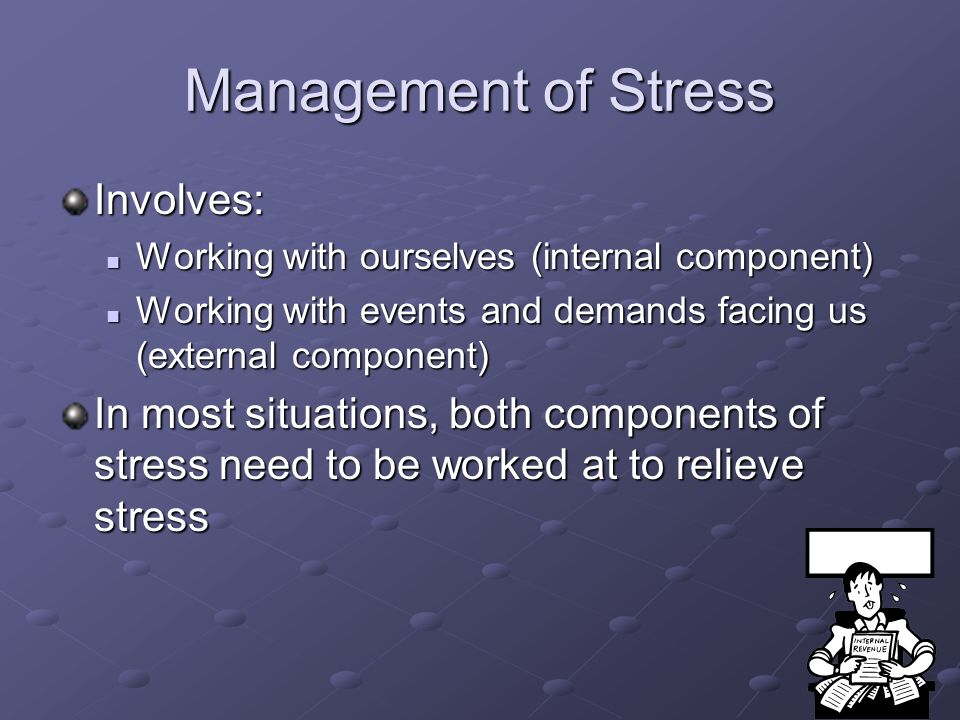 Management of Stress

Involves:

Working with ourselves (internal component)

Working with events and demands facing us (external component)

In most situations, both components of stress need to be worked at to relieve stress

INTERNAL REVENUE